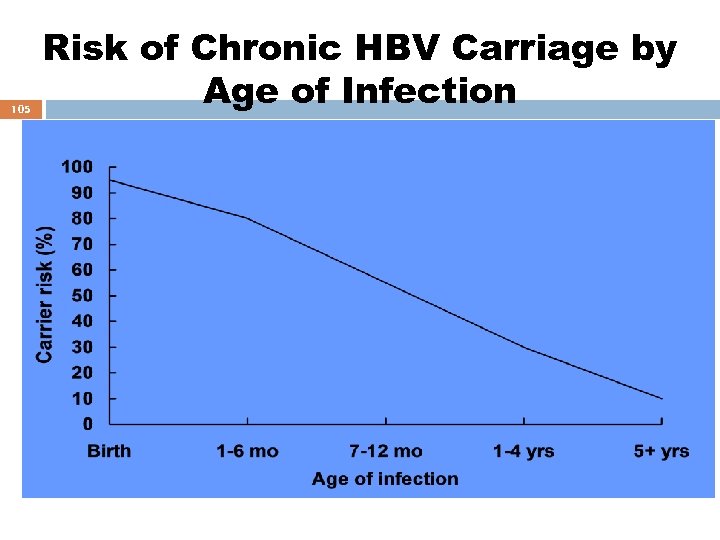 Risk of Chronic HBV Carriage by Age of Infection

105

Carrier risk (%)

100
90
80
70
60
50
40
30
20
10
0

Birth
1-6 mo
7-12 mo
1-4 yrs
5+ yrs

Age of infection